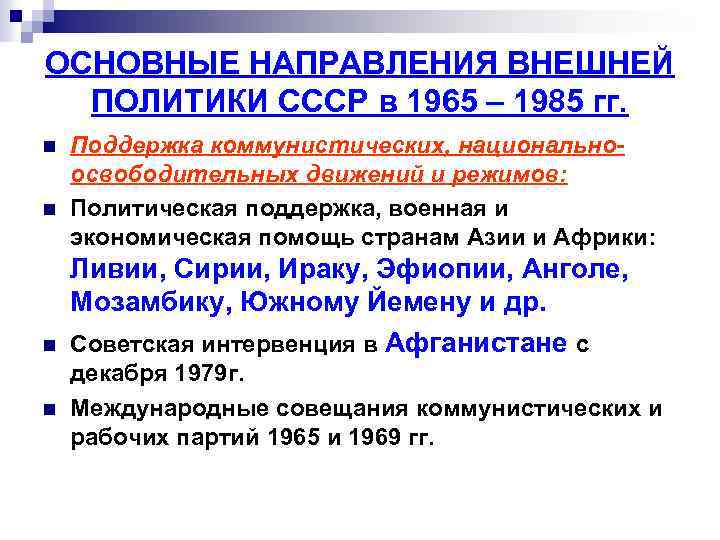 ОСНОВНЫЕ НАПРАВЛЕНИЯ ВНЕШНЕЙ ПОЛИТИКИ СССР в 1965 – 1985 гг.

Поддержка коммунистических, национально-освободительных движений и режимов:

Политическая поддержка, военная и экономическая помощь странам Азии и Африки: Ливии, Сирии, Ираку, Эфиопии, Анголе, Мозамбику, Южному Йемену и др.

Советская интервенция в Афганистане с декабря 1979г.

Международные совещания коммунистических и рабочих партий 1965 и 1969 гг.